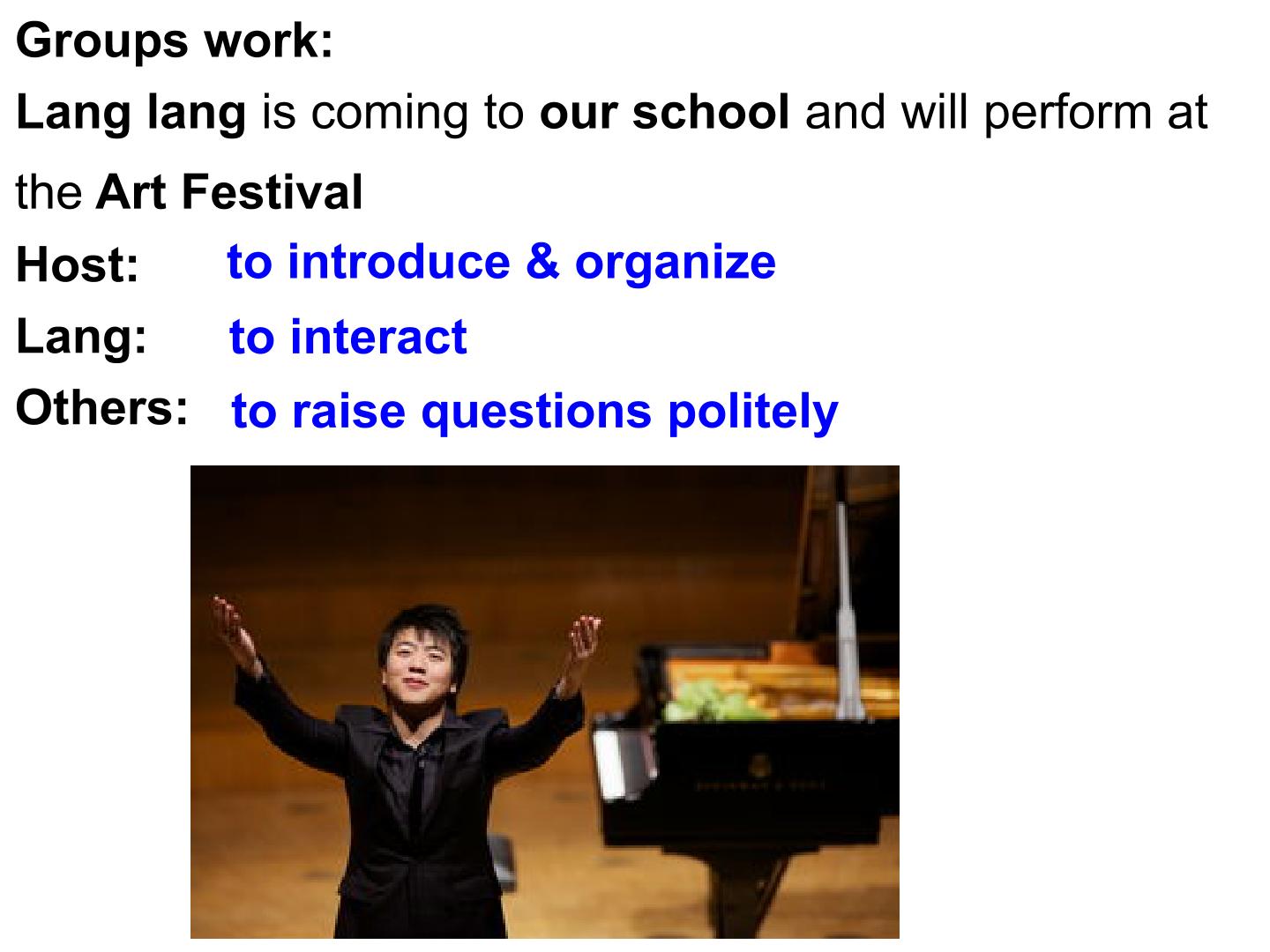 Groups work:

Lang lang is coming to our school and will perform at the Art Festival

Host: to introduce & organize

Lang: to interact

Others: to raise questions politely